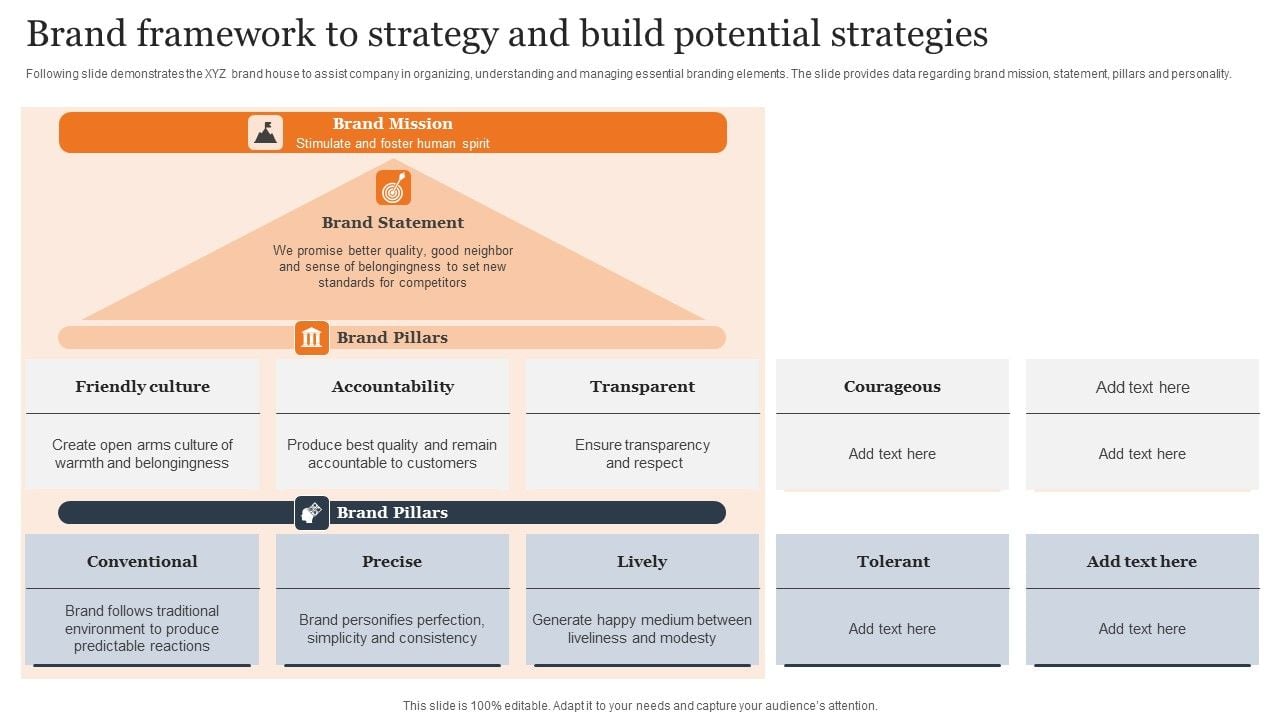 Brand framework to strategy and build potential strategies

Following slide demonstrates the XYZ brand house to assist company in organizing, understanding and managing essential branding elements. The slide provides data regarding brand mission, statement, pillars and personality.

Brand Mission
Stimulate and foster human spirit

Brand Statement
We promise better quality, good neighbor and sense of belongingness to set new standards for competitors

Brand Pillars

| Friendly culture | Accountability | Transparent | Courageous | Add text here |
|---|---|---|---|---|
| Create open arms culture of warmth and belongingness | Produce best quality and remain accountable to customers | Ensure transparency and respect | Add text here | Add text here |

Brand Pillars

| Conventional | Precise | Lively | Tolerant | Add text here |
|---|---|---|---|---|
| Brand follows traditional environment to produce predictable reactions | Brand personifies perfection, simplicity and consistency | Generate happy medium between liveliness and modesty | Add text here | Add text here |

This slide is 100% editable. Adapt it to your needs and capture your audience's attention.